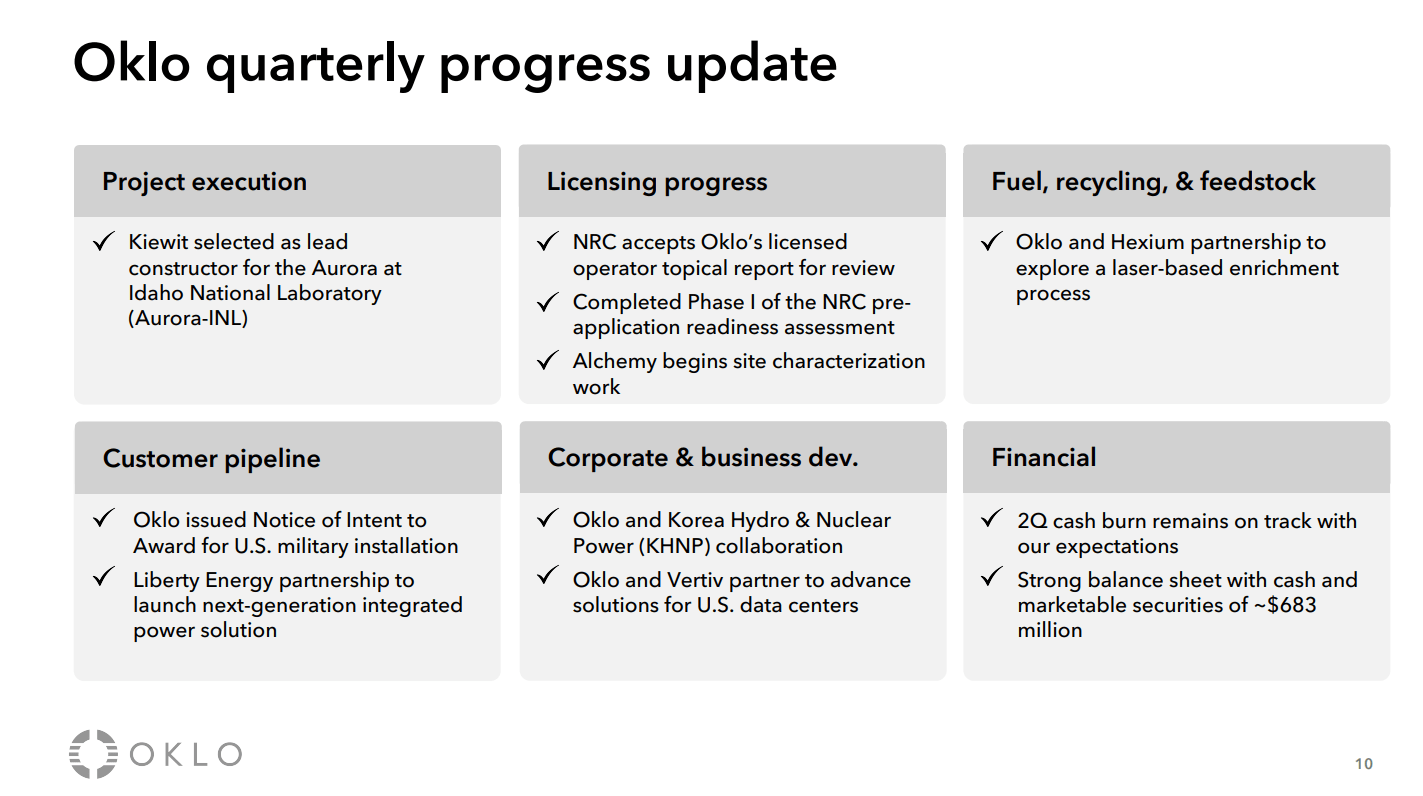 Oklo quarterly progress update

Project execution

✓ Kiewit selected as lead constructor for the Aurora at Idaho National Laboratory (Aurora-INL)

Licensing progress

✓ NRC accepts Oklo's licensed operator topical report for review

✓ Completed Phase I of the NRC pre-application readiness assessment

✓ Alchemy begins site characterization work

Fuel, recycling, & feedstock

✓ Oklo and Hexium partnership to explore a laser-based enrichment process

Customer pipeline

✓ Oklo issued Notice of Intent to Award for U.S. military installation

✓ Liberty Energy partnership to launch next-generation integrated power solution

Corporate & business dev.

✓ Oklo and Korea Hydro & Nuclear Power (KHNP) collaboration

✓ Oklo and Vertiv partner to advance solutions for U.S. data centers

Financial

✓ 2Q cash burn remains on track with our expectations

✓ Strong balance sheet with cash and marketable securities of ~$683 million

OKLO

10